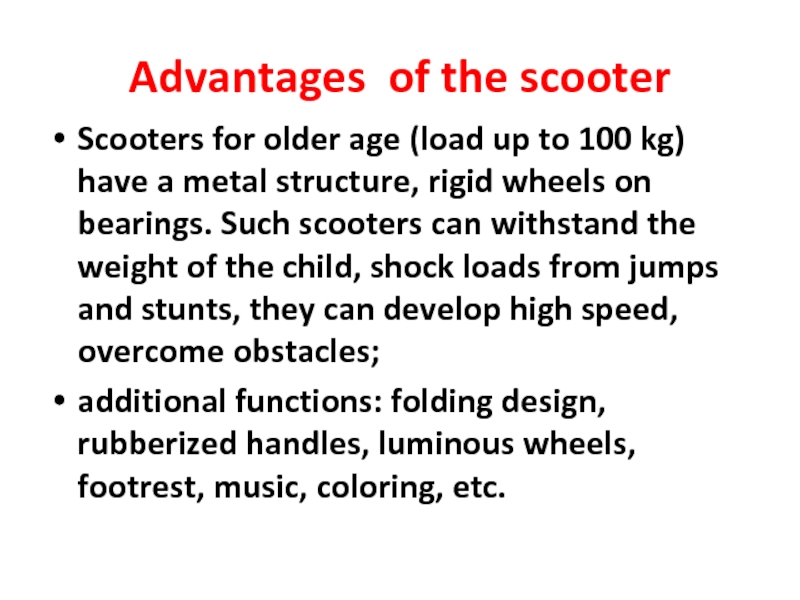 Advantages of the scooter

• Scooters for older age (load up to 100 kg) have a metal structure, rigid wheels on bearings. Such scooters can withstand the weight of the child, shock loads from jumps and stunts, they can develop high speed, overcome obstacles;

• additional functions: folding design, rubberized handles, luminous wheels, footrest, music, coloring, etc.